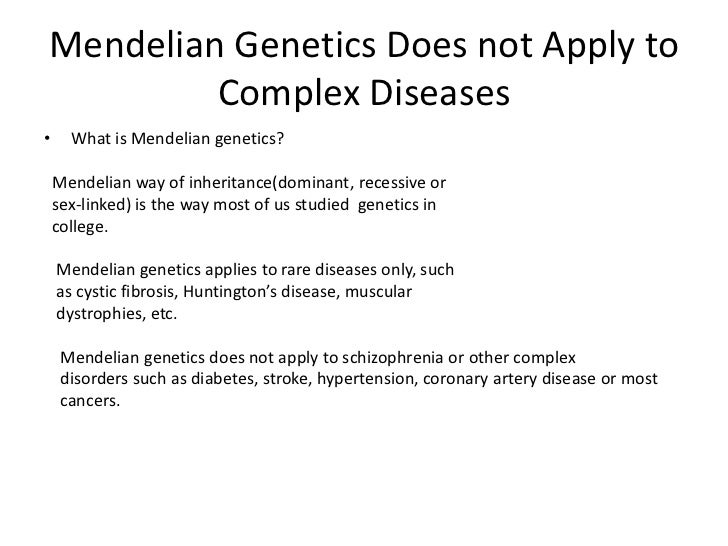 Mendelian Genetics Does not Apply to Complex Diseases

• What is Mendelian genetics?

Mendelian way of inheritance(dominant, recessive or sex-linked) is the way most of us studied genetics in college.

Mendelian genetics applies to rare diseases only, such as cystic fibrosis, Huntington's disease, muscular dystrophies, etc.

Mendelian genetics does not apply to schizophrenia or other complex disorders such as diabetes, stroke, hypertension, coronary artery disease or most cancers.